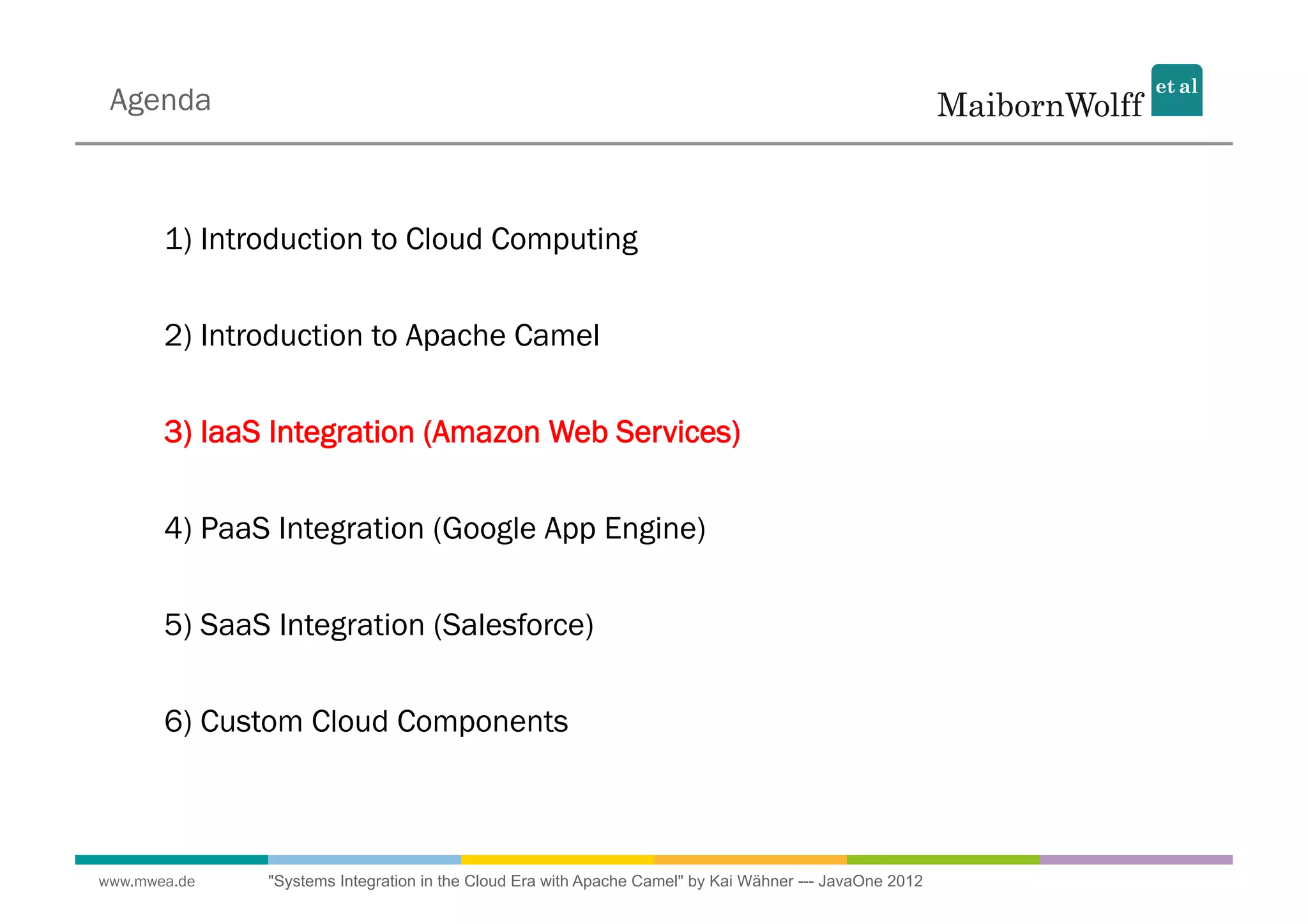 Agenda

MaibornWolff et al

1) Introduction to Cloud Computing

2) Introduction to Apache Camel

3) IaaS Integration (Amazon Web Services)

4) PaaS Integration (Google App Engine)

5) SaaS Integration (Salesforce)

6) Custom Cloud Components

www.mwea.de "Systems Integration in the Cloud Era with Apache Camel" by Kai Wähner --- JavaOne 2012